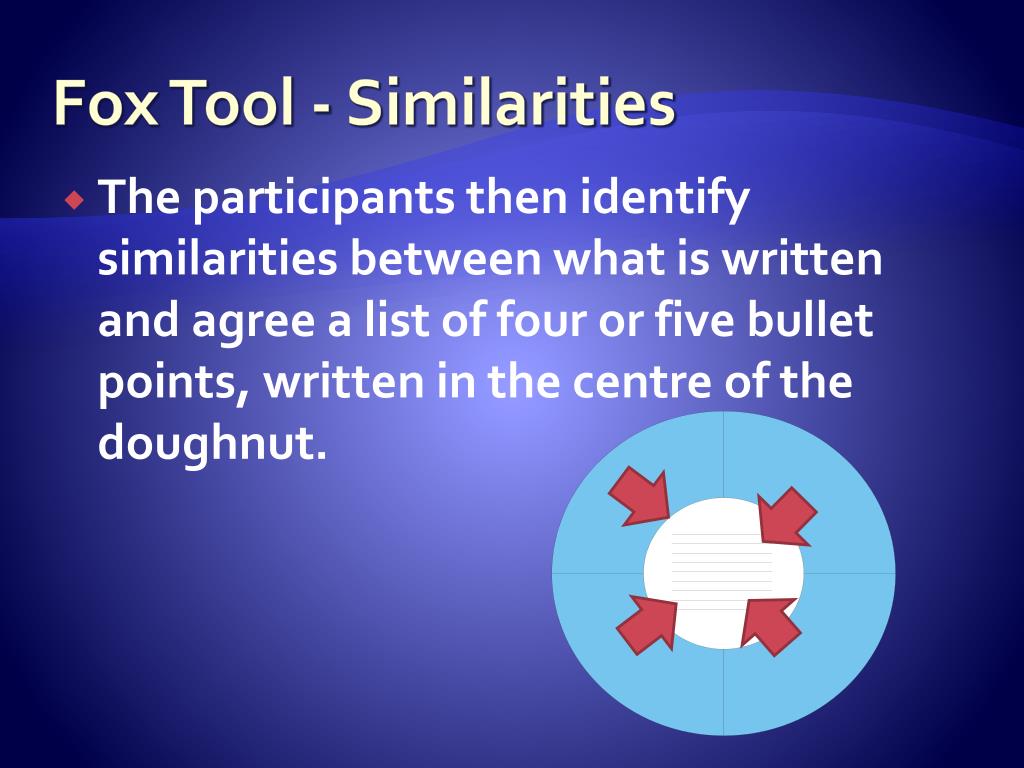 Fox Tool - Similarities

The participants then identify similarities between what is written and agree a list of four or five bullet points, written in the centre of the doughnut.